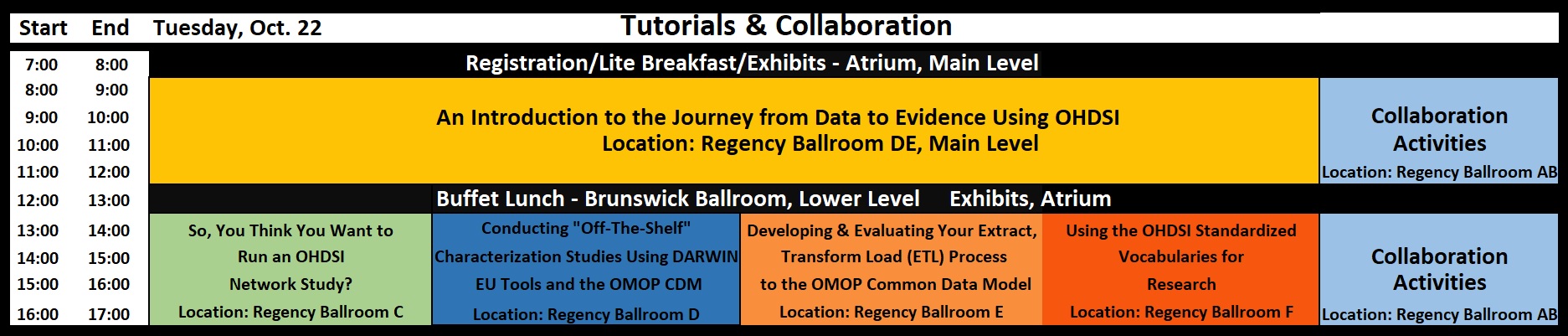 | Start | End | Tuesday, Oct. 22 | Tutorials & Collaboration | | | |
|---|---|---|---|---|---|---|
| 7:00 | 8:00 | Registration/Lite Breakfast/Exhibits - Atrium, Main Level | | | | |
| 8:00 | 9:00 | An Introduction to the Journey from Data to Evidence Using OHDSI Location: Regency Ballroom DE, Main Level | | | | Collaboration Activities Location: Regency Ballroom AB |
| 9:00 | 10:00 | | | | | |
| 10:00 | 11:00 | | | | | |
| 11:00 | 12:00 | | | | | |
| 12:00 | 13:00 | Buffet Lunch - Brunswick Ballroom, Lower Level Exhibits, Atrium | | | | |
| 13:00 | 14:00 | So, You Think You Want to Run an OHDSI Network Study? Location: Regency Ballroom C | Conducting "Off-The-Shelf" Characterization Studies Using DARWIN EU Tools and the OMOP CDM Location: Regency Ballroom D | Developing & Evaluating Your Extract, Transform Load (ETL) Process to the OMOP Common Data Model Location: Regency Ballroom E | Using the OHDSI Standardized Vocabularies for Research Location: Regency Ballroom F | Collaboration Activities Location: Regency Ballroom AB |
| 14:00 | 15:00 | | | | | |
| 15:00 | 16:00 | | | | | |
| 16:00 | 17:00 | | | | | |